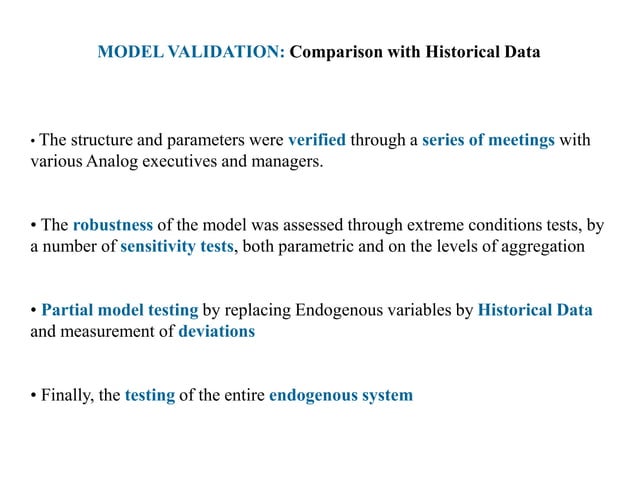 MODEL VALIDATION: Comparison with Historical Data

• The structure and parameters were verified through a series of meetings with various Analog executives and managers.

• The robustness of the model was assessed through extreme conditions tests, by a number of sensitivity tests, both parametric and on the levels of aggregation

• Partial model testing by replacing Endogenous variables by Historical Data and measurement of deviations

• Finally, the testing of the entire endogenous system